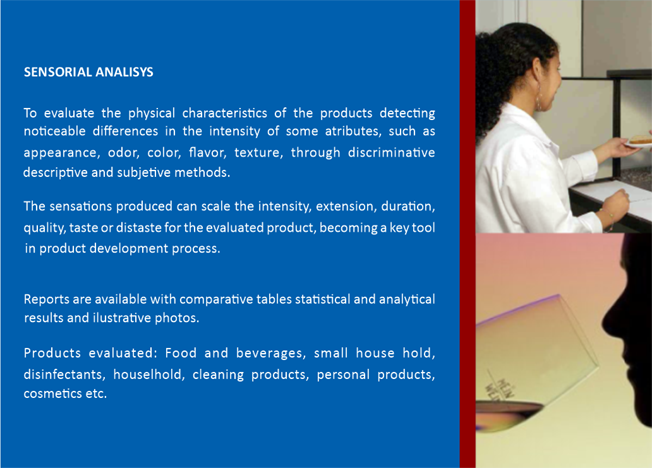 SENSORIAL ANALISYS

To evaluate the physical characteristics of the products detecting noticeable differences in the intensity of some atributes, such as appearance, odor, color, flavor, texture, through discriminative descriptive and subjetive methods.

The sensations produced can scale the intensity, extension, duration, quality, taste or distaste for the evaluated product, becoming a key tool in product development process.

Reports are available with comparative tables statistical and analytical results and ilustrative photos.

Products evaluated: Food and beverages, small house hold, disinfectants, houselhold, cleaning products, personal products, cosmetics etc.